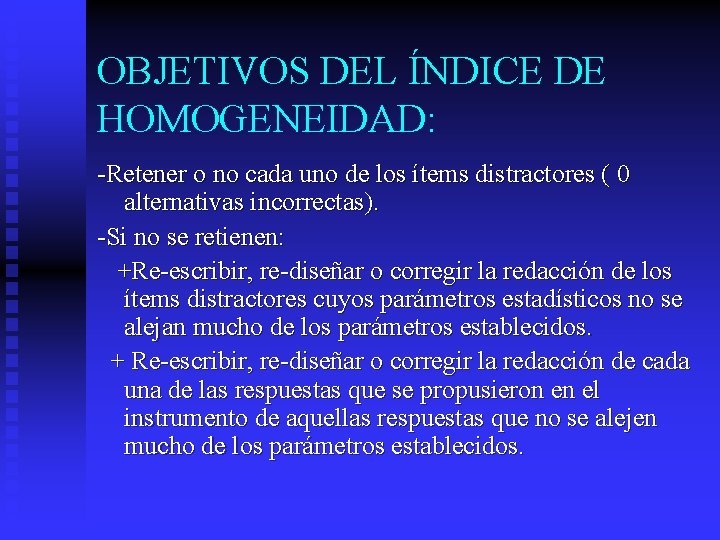 OBJETIVOS DEL ÍNDICE DE HOMOGENEIDAD:

-Retener o no cada uno de los ítems distractores ( 0 alternativas incorrectas).

-Si no se retienen:

+Re-escribir, re-diseñar o corregir la redacción de los ítems distractores cuyos parámetros estadísticos no se alejan mucho de los parámetros establecidos.

+ Re-escribir, re-diseñar o corregir la redacción de cada una de las respuestas que se propusieron en el instrumento de aquellas respuestas que no se alejen mucho de los parámetros establecidos.